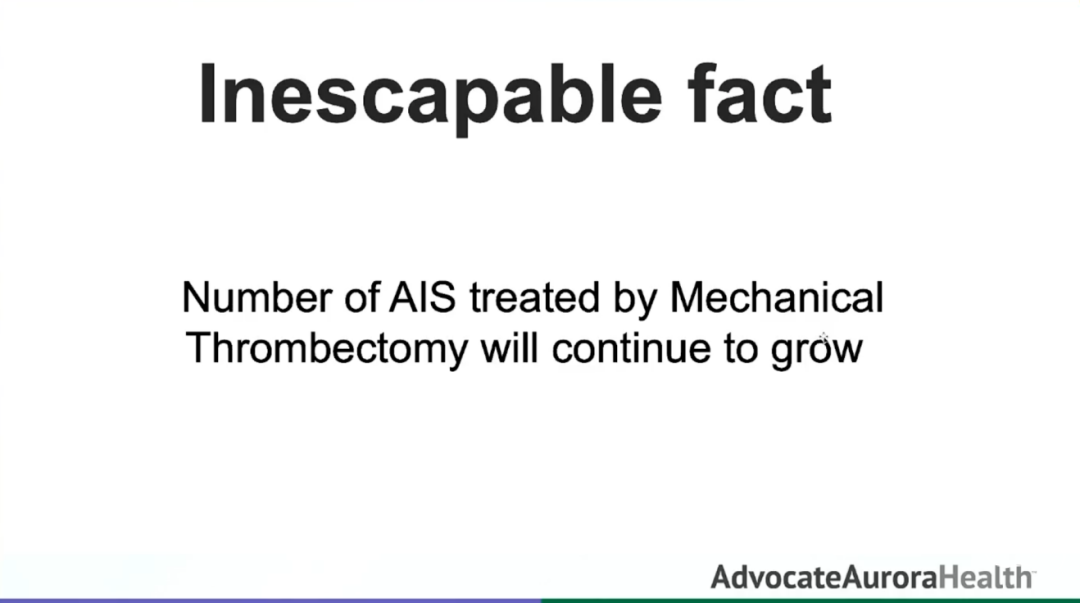 Inescapable fact

Number of AIS treated by Mechanical Thrombectomy will continue to grow

AdvocateAuroraHealth